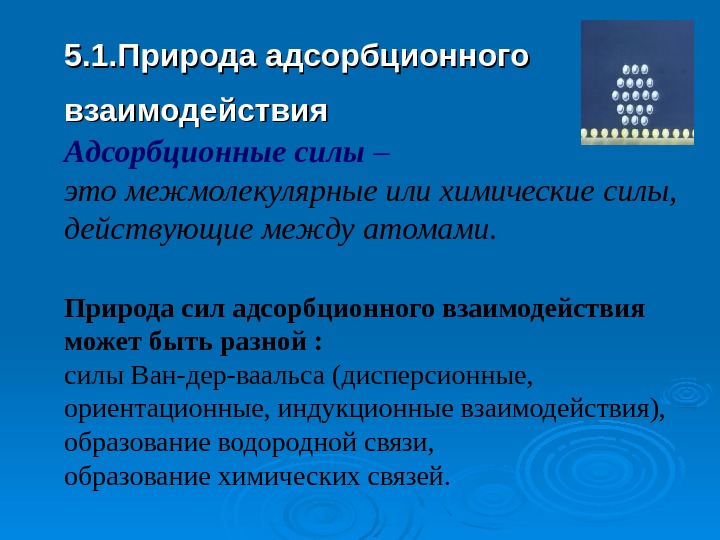 5.1.Природа адсорбционного взаимодействия

Адсорбционные силы –
это межмолекулярные или химические силы, действующие между атомами.

Природа сил адсорбционного взаимодействия может быть разной :
силы Ван-дер-ваальса (дисперсионные, ориентационные, индукционные взаимодействия),
образование водородной связи,
образование химических связей.